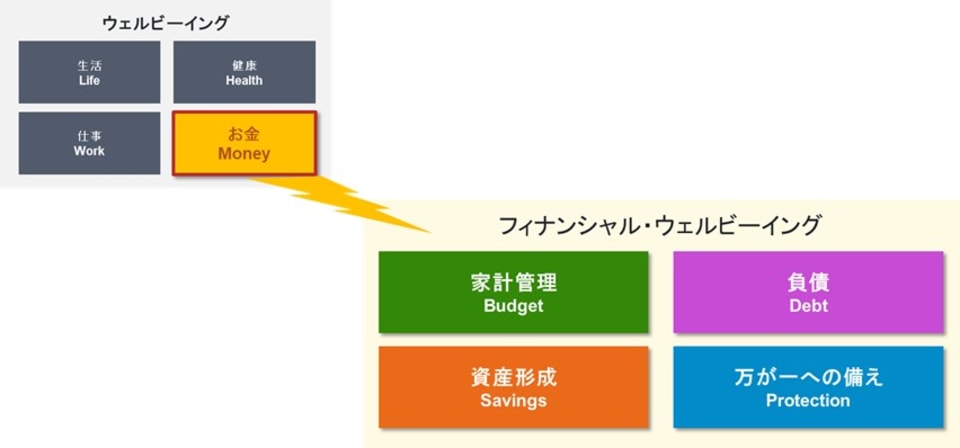 ウェルビーイング

生活
Life

健康
Health

仕事
Work

お金
Money

フィナンシャル・ウェルビーイング

家計管理
Budget

負債
Debt

資産形成
Savings

万が一への備え
Protection